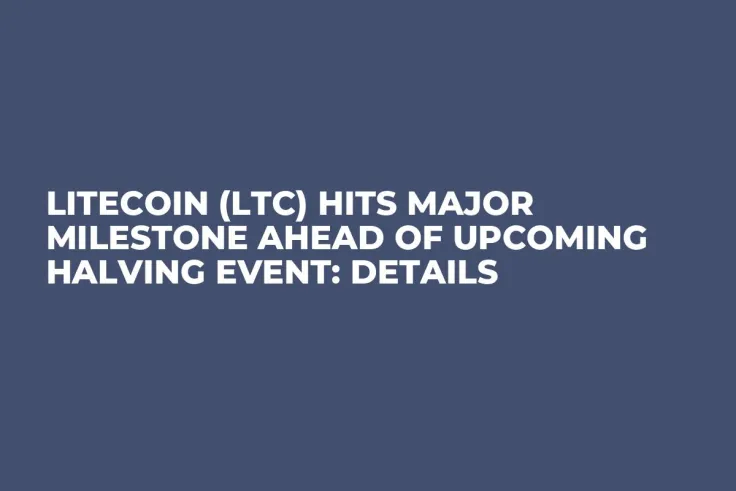 LITECOIN (LTC) HITS MAJOR MILESTONE AHEAD OF UPCOMING HALVING EVENT: DETAILS